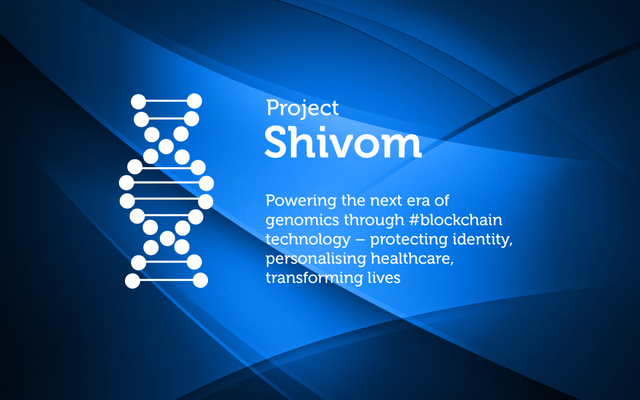 Project
Shivom

Powering the next era of genomics through #blockchain technology – protecting identity, personalising healthcare, transforming lives